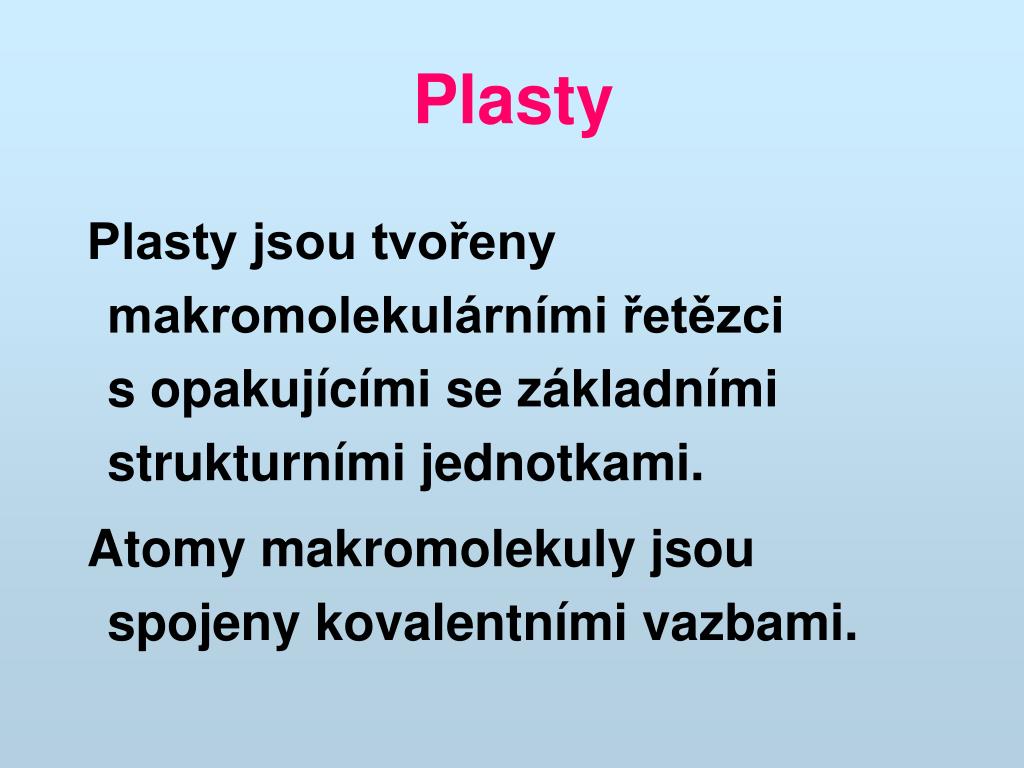 Plasty

Plasty jsou tvořeny makromolekulárními řetězci s opakujícími se základními strukturními jednotkami.

Atomy makromolekuly jsou spojeny kovalentními vazbami.